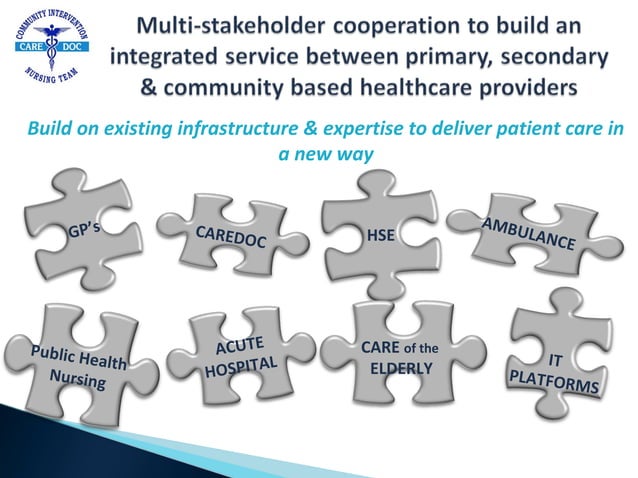 COMMUNITY INTERVENTION
CARE DOC
NURSING TEAM

Multi-stakeholder cooperation to build an integrated service between primary, secondary & community based healthcare providers

Build on existing infrastructure & expertise to deliver patient care in a new way

GP's

CAREDOC

HSE

AMBULANCE

Public Health Nursing

ACUTE HOSPITAL

CARE of the ELDERLY

IT PLATFORMS